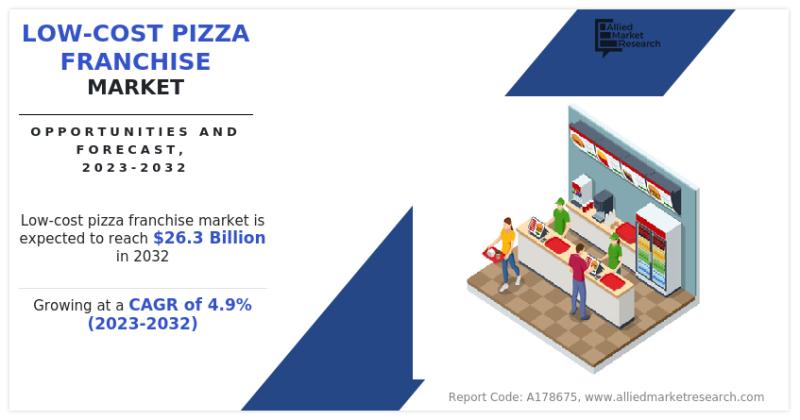 LOW-COST PIZZA FRANCHISE MARKET

OPPORTUNITIES AND FORECAST, 2023-2032

Low-cost pizza franchise market is expected to reach $26.3 Billion in 2032

Growing at a CAGR of 4.9% (2023-2032)

Allied Market Research

Report Code: A178675, www.alliedmarketresearch.com